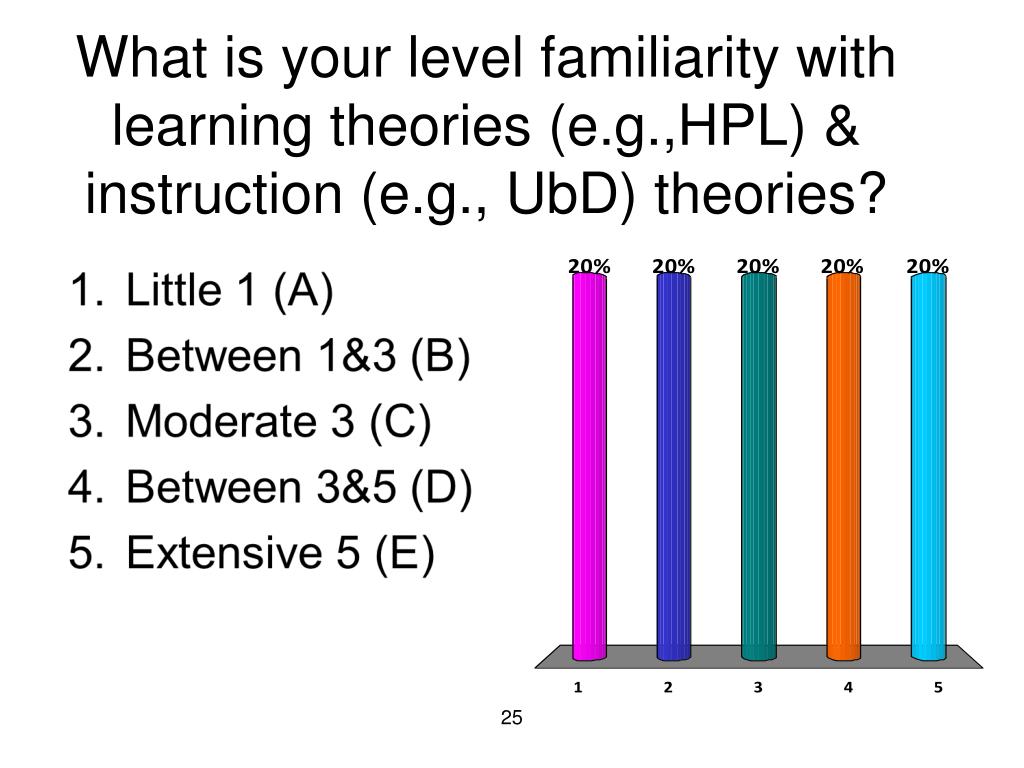 What is your level familiarity with learning theories (e.g.,HPL) & instruction (e.g., UbD) theories?

1. Little 1 (A)
2. Between 1&3 (B)
3. Moderate 3 (C)
4. Between 3&5 (D)
5. Extensive 5 (E)

20% 20% 20% 20% 20%

1 2 3 4 5

25